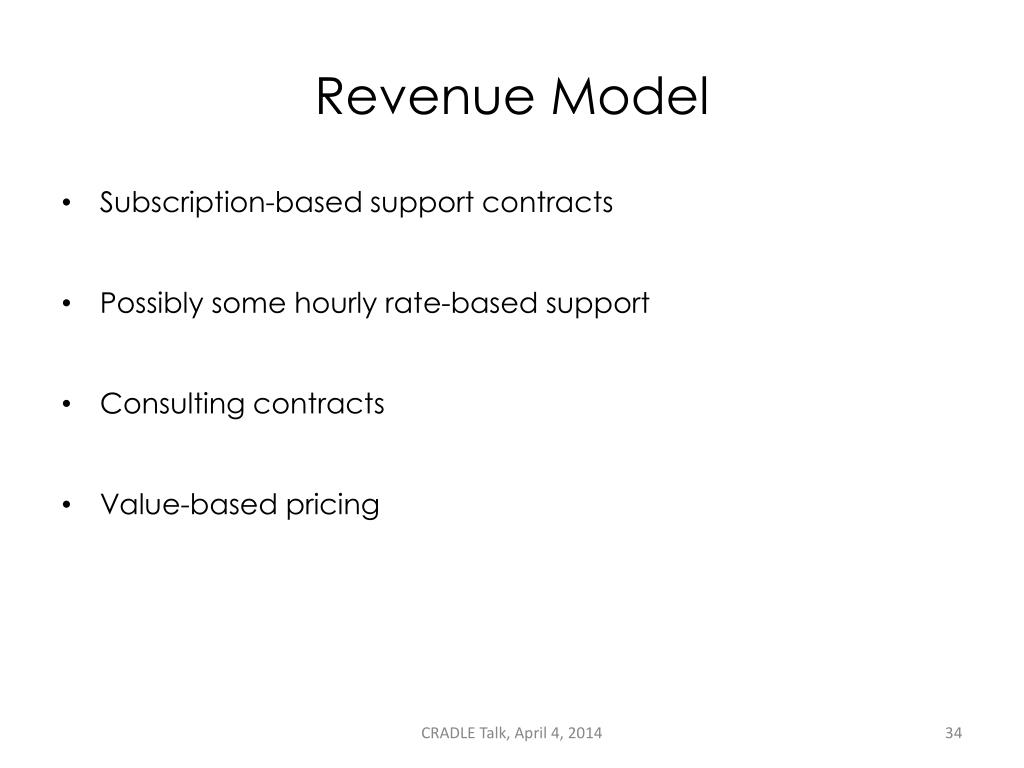 Revenue Model

• Subscription-based support contracts

• Possibly some hourly rate-based support

• Consulting contracts

• Value-based pricing

CRADLE Talk, April 4, 2014

34